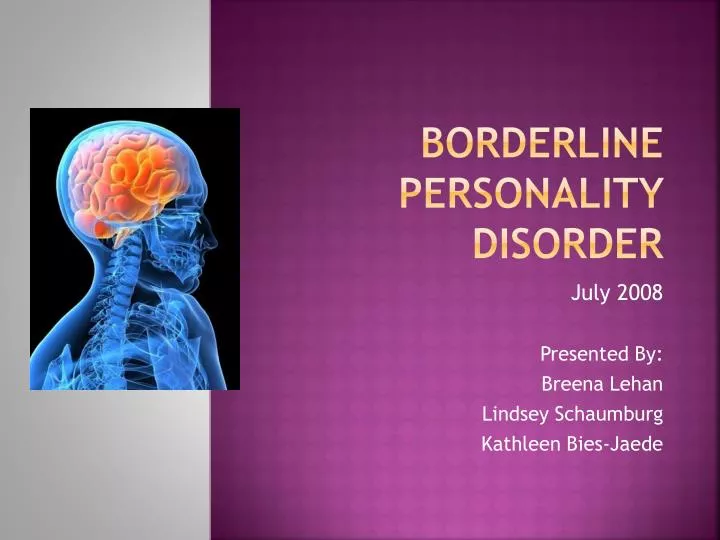 BORDERLINE PERSONALITY DISORDER

July 2008

Presented By:
Breena Lehan
Lindsey Schaumburg
Kathleen Bies-Jaede